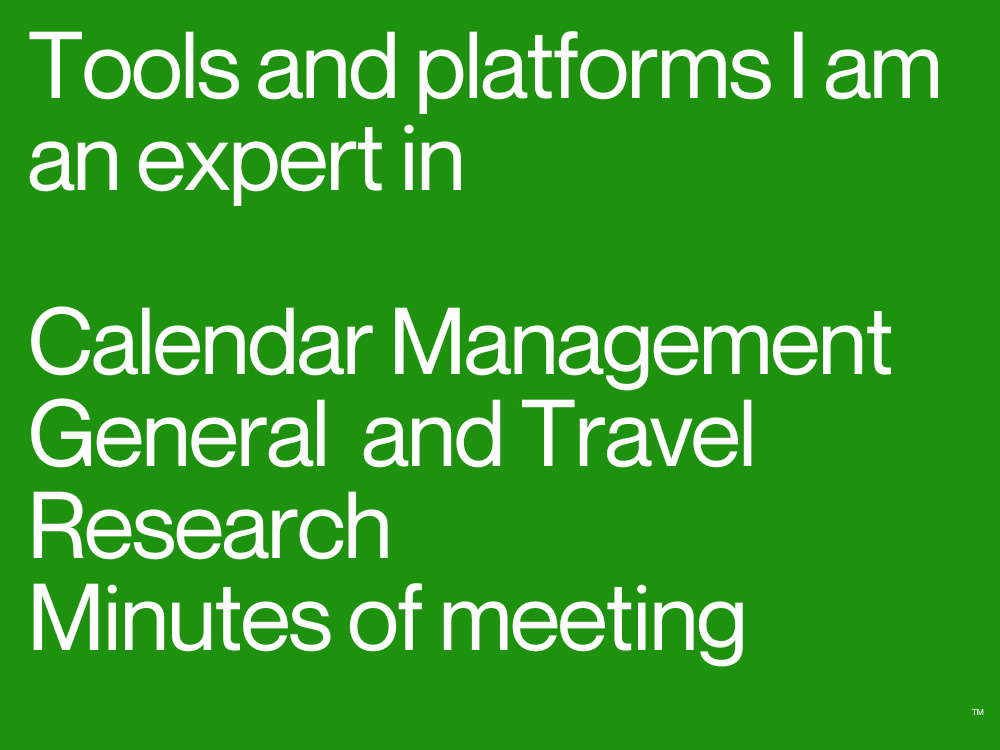 Tools and platforms I am an expert in

Calendar Management
General and Travel Research
Minutes of meeting

™